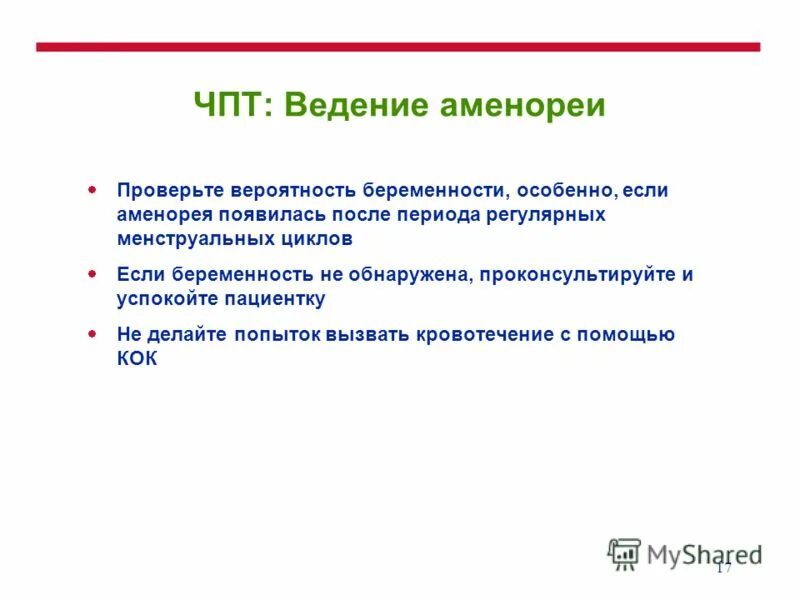 ЧПТ: Ведение аменореи

• Проверьте вероятность беременности, особенно, если аменорея появилась после периода регулярных менструальных циклов

• Если беременность не обнаружена, проконсультируйте и успокойте пациентку

• Не делайте попыток вызвать кровотечение с помощью КОК

MyShared

17